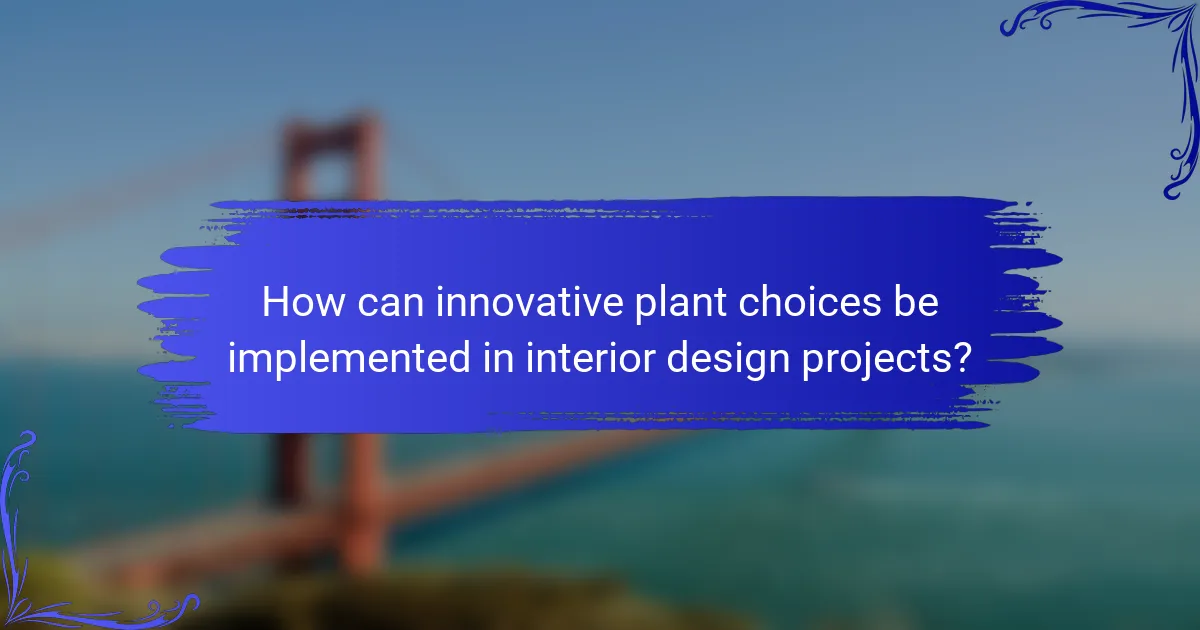 How can innovative plant choices be implemented in interior design projects?